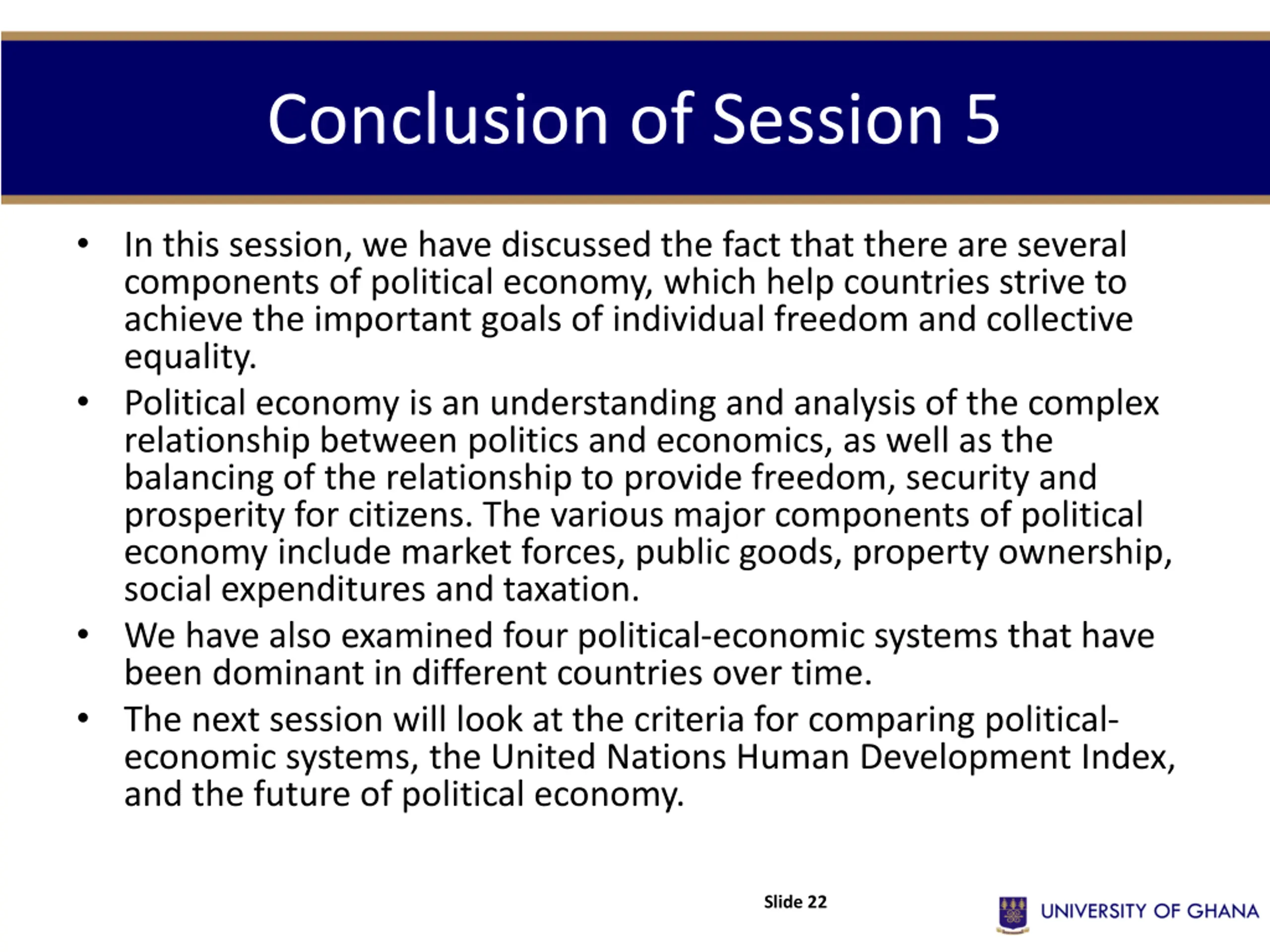 Conclusion of Session 5

• In this session, we have discussed the fact that there are several components of political economy, which help countries strive to achieve the important goals of individual freedom and collective equality.

• Political economy is an understanding and analysis of the complex relationship between politics and economics, as well as the balancing of the relationship to provide freedom, security and prosperity for citizens. The various major components of political economy include market forces, public goods, property ownership, social expenditures and taxation.

• We have also examined four political-economic systems that have been dominant in different countries over time.

• The next session will look at the criteria for comparing political-economic systems, the United Nations Human Development Index, and the future of political economy.

Slide 22

UNIVERSITY OF GHANA